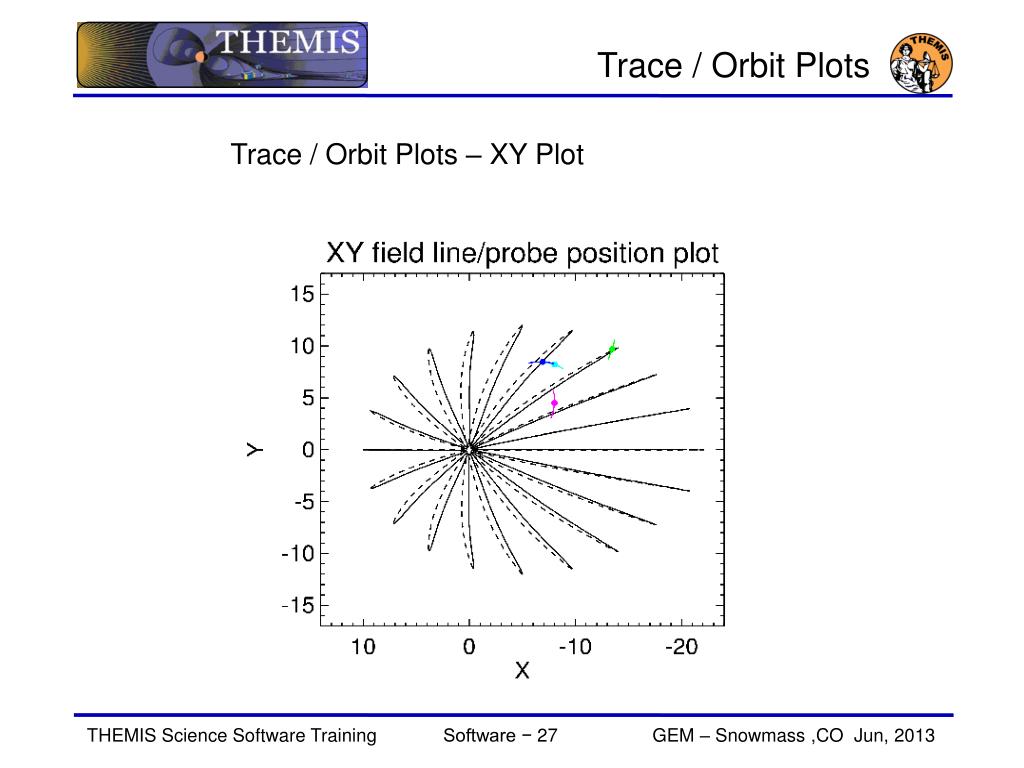 THEMIS

Trace / Orbit Plots

THEMIS

Trace / Orbit Plots – XY Plot

XY field line/probe position plot

15
10
5
0
-5
-10
-15

Y

10 0 -10 -20

X

THEMIS Science Software Training Software − 27 GEM – Snowmass ,CO Jun, 2013